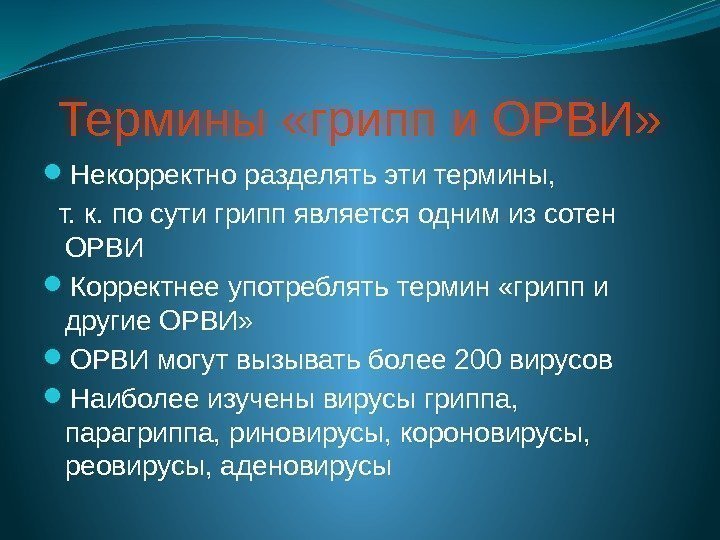 Термины «грипп и ОРВИ»

Некорректно разделять эти термины,

т. к. по сути грипп является одним из сотен ОРВИ

Корректнее употреблять термин «грипп и другие ОРВИ»

ОРВИ могут вызывать более 200 вирусов

Наиболее изучены вирусы гриппа, парагриппа, риновирусы, короновирусы, реовирусы, аденовирусы